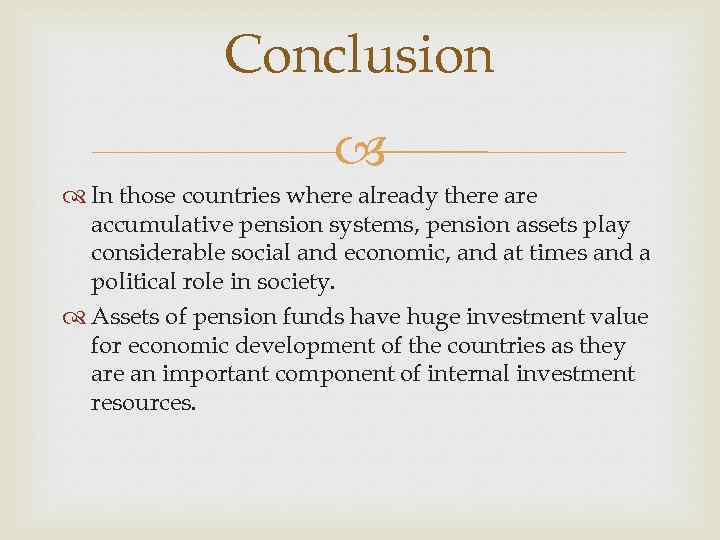 Conclusion

In those countries where already there are accumulative pension systems, pension assets play considerable social and economic, and at times and a political role in society.

Assets of pension funds have huge investment value for economic development of the countries as they are an important component of internal investment resources.